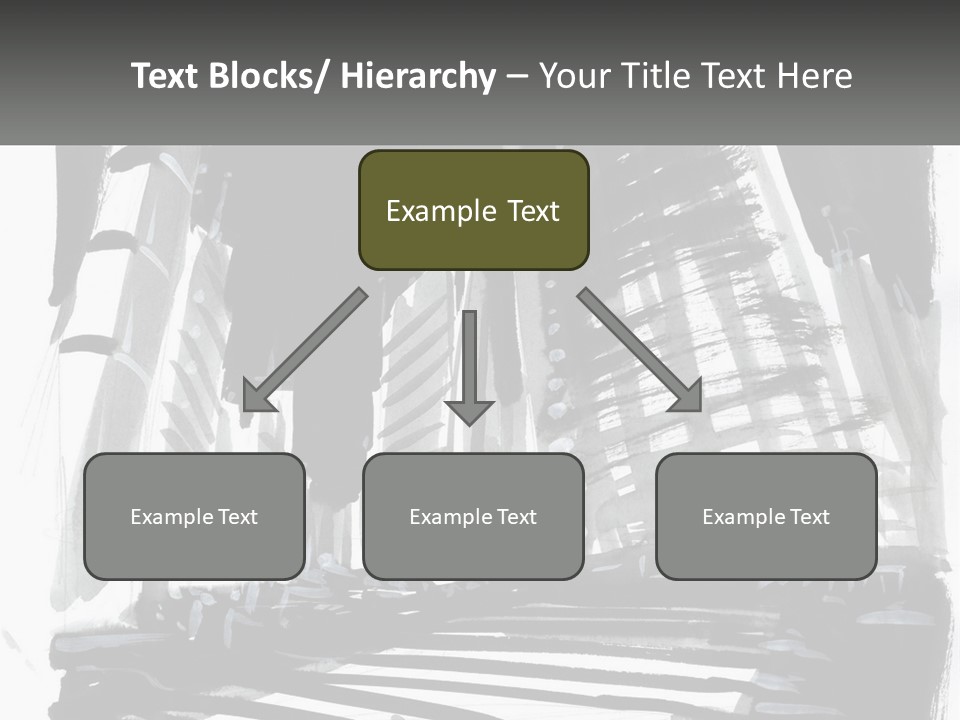 Text Blocks/ Hierarchy – Your Title Text Here

Example Text

Example Text

Example Text

Example Text